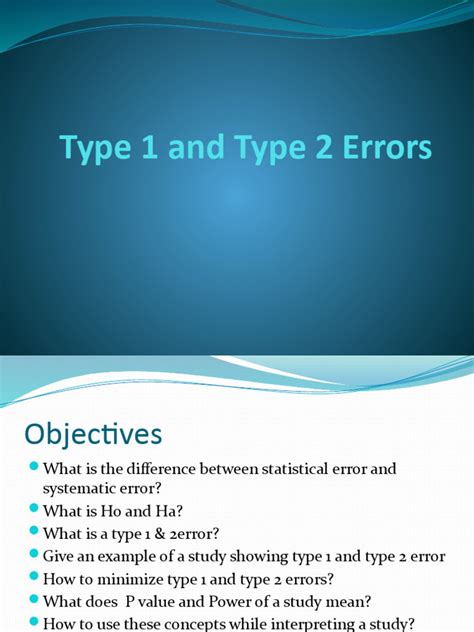 Type 1 and Type 2 Errors

Objectives

What is the difference between statistical error and systematic error?
What is Ho and Ha?
What is a type 1 & 2error?
Give an example of a study showing type 1 and type 2 error
How to minimize type 1 and type 2 errors?
What does  P value and Power of a study mean?
How to use these concepts while interpreting a study?